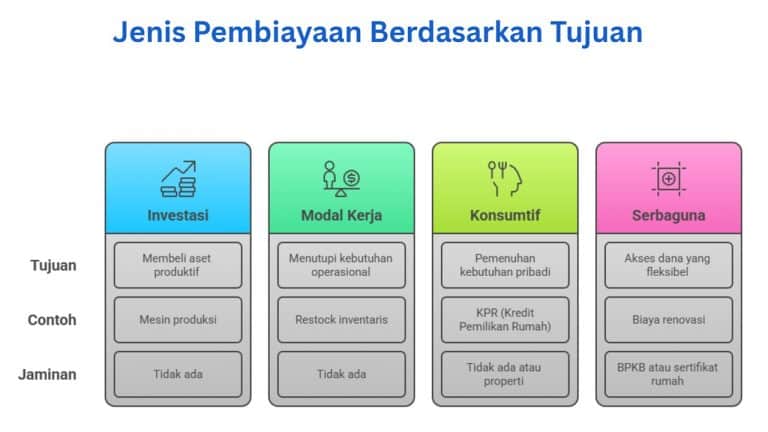 Jenis Pembiayaan Berdasarkan Tujuan

| | Investasi | Modal Kerja | Konsumtif | Serbaguna |
|---|---|---|---|---|
| Tujuan | Membeli aset produktif | Menutupi kebutuhan operasional | Pemenuhan kebutuhan pribadi | Akses dana yang fleksibel |
| Contoh | Mesin produksi | Restock inventaris | KPR (Kredit Pemilikan Rumah) | Biaya renovasi |
| Jaminan | Tidak ada | Tidak ada | Tidak ada atau properti | BPKB atau sertifikat rumah |